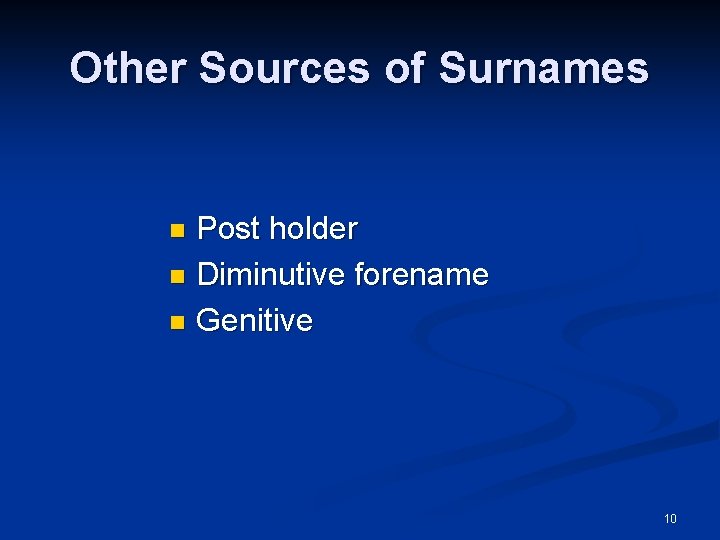 Other Sources of Surnames

- Post holder
- Diminutive forename
- Genitive

10